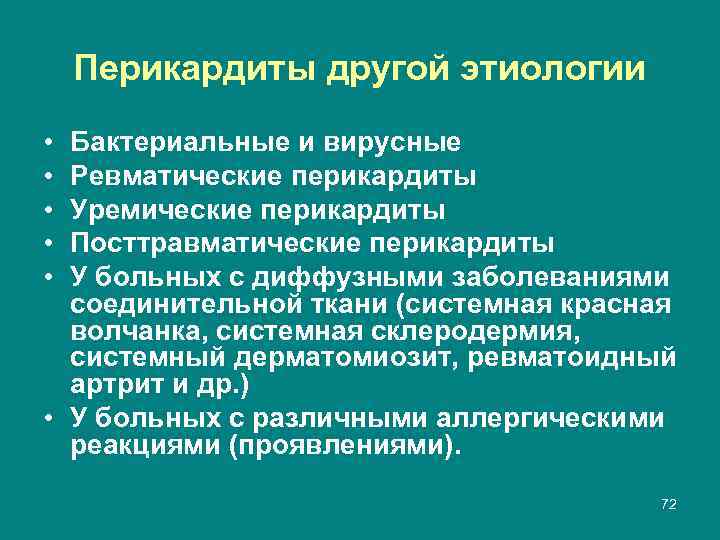 Перикардиты другой этиологии

• Бактериальные и вирусные
• Ревматические перикардиты
• Уремические перикардиты
• Посттравматические перикардиты
• У больных с диффузными заболеваниями соединительной ткани (системная красная волчанка, системная склеродермия, системный дерматомиозит, ревматоидный артрит и др.)
• У больных с различными аллергическими реакциями (проявлениями).

72